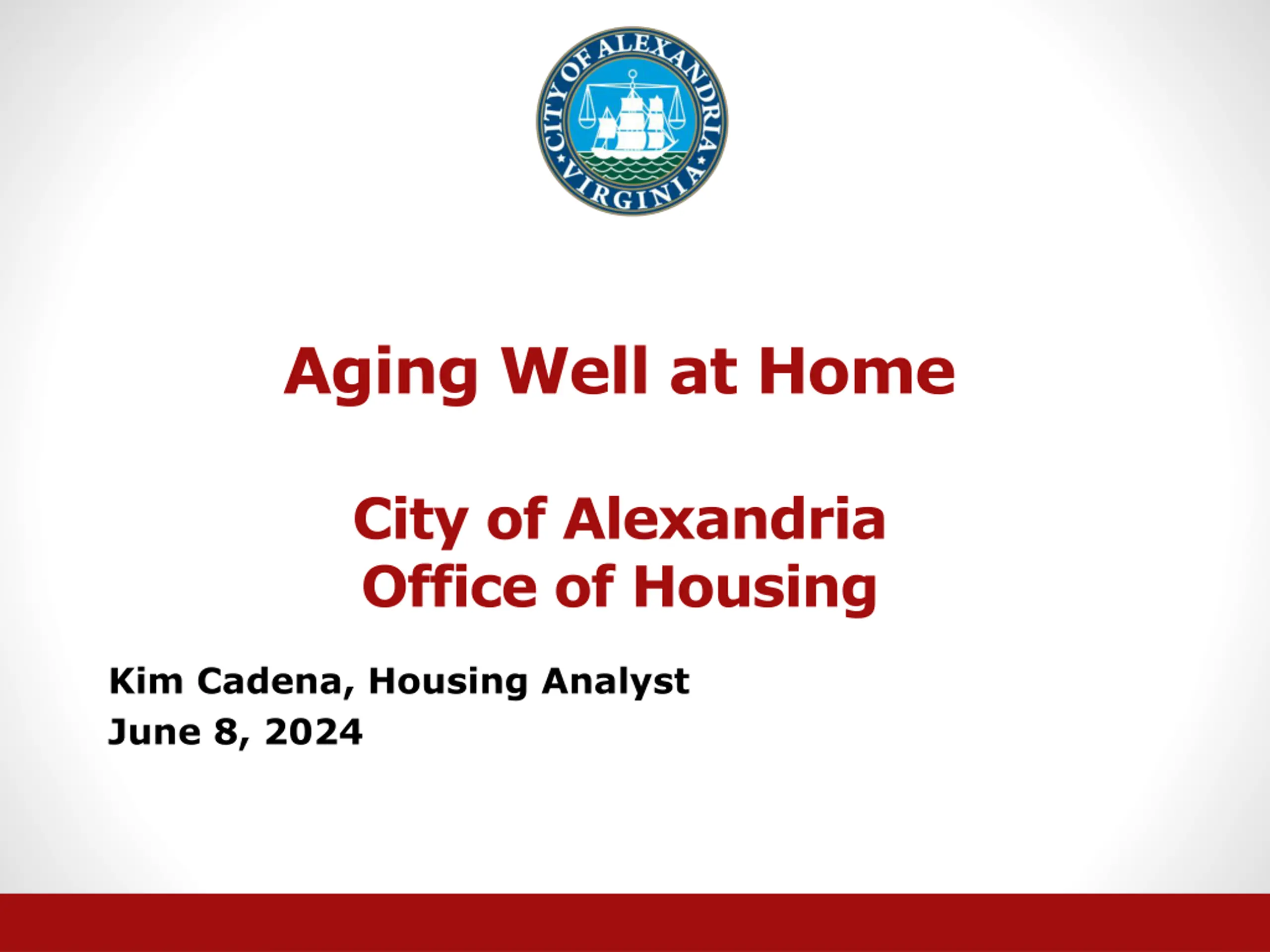 CITY OF ALEXANDRIA
VIRGINIA

Aging Well at Home

City of Alexandria
Office of Housing

Kim Cadena, Housing Analyst
June 8, 2024